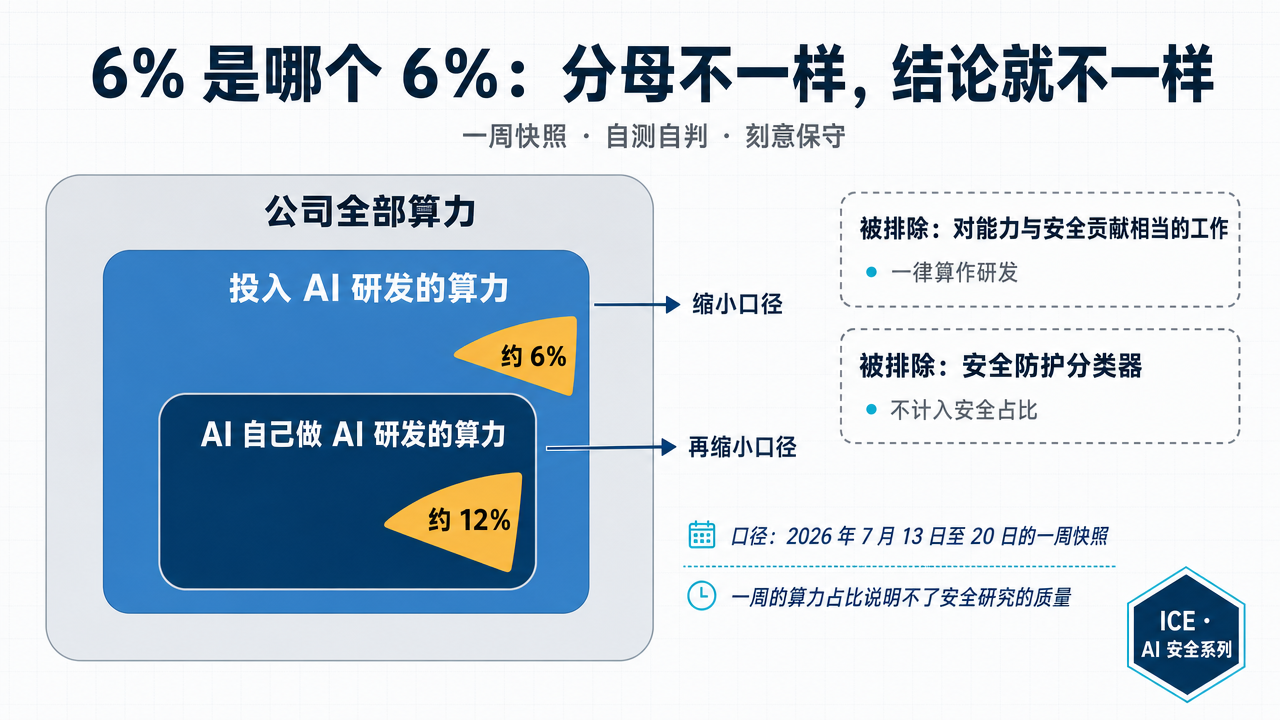 6% 是哪个 6%：分母不一样，结论就不一样

一周快照 · 自测自判 · 刻意保守

公司全部算力

投入 AI 研发的算力

约 6%

AI 自己做 AI 研发的算力

约 12%

缩小口径

再缩小口径

被排除：对能力与安全贡献相当的工作

一律算作研发

被排除：安全防护分类器

不计入安全占比

口径：2026 年 7 月 13 日至 20 日的一周快照

一周的算力占比说明不了安全研究的质量

ICE · AI 安全系列